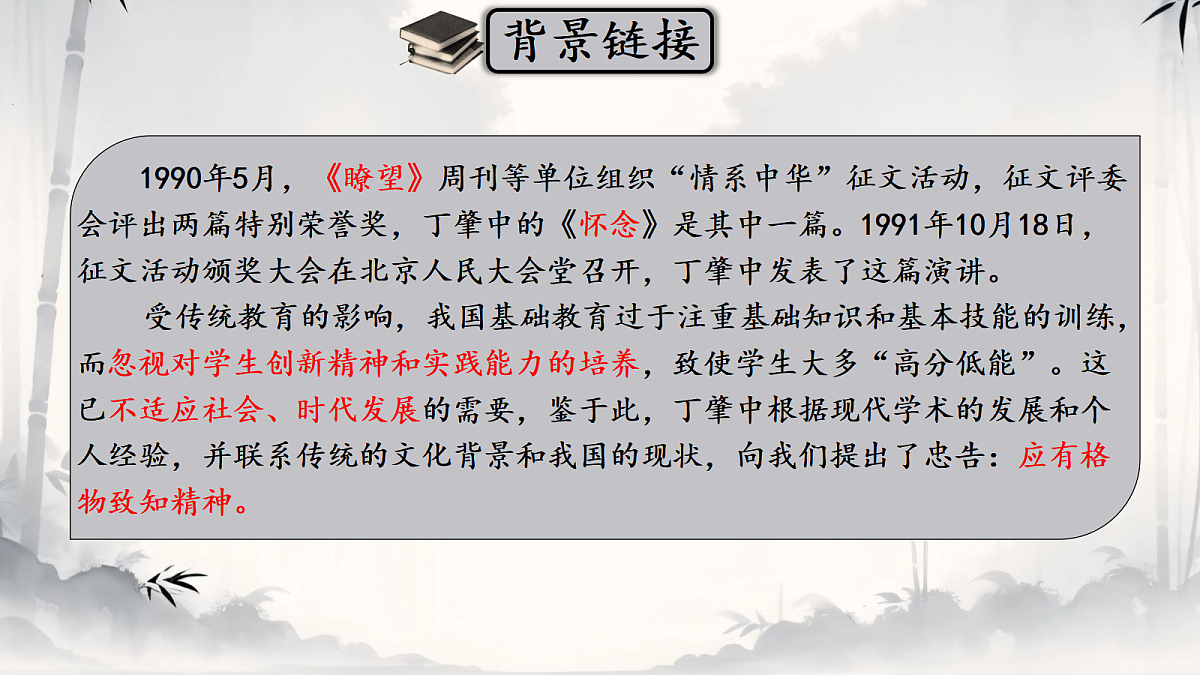 背景链接

1990年5月，《瞭望》周刊等单位组织“情系中华”征文活动，征文评委会评出两篇特别荣誉奖，丁肇中的《怀念》是其中一篇。1991年10月18日，征文活动颁奖大会在北京人民大会堂召开，丁肇中发表了这篇演讲。

受传统教育的影响，我国基础教育过于注重基础知识和基本技能的训练，而忽视对学生创新精神和实践能力的培养，致使学生大多“高分低能”。这已不适应社会、时代发展的需要，鉴于此，丁肇中根据现代学术的发展和个人经验，并联系传统的文化背景和我国的现状，向我们提出了忠告：应有格物致知精神。